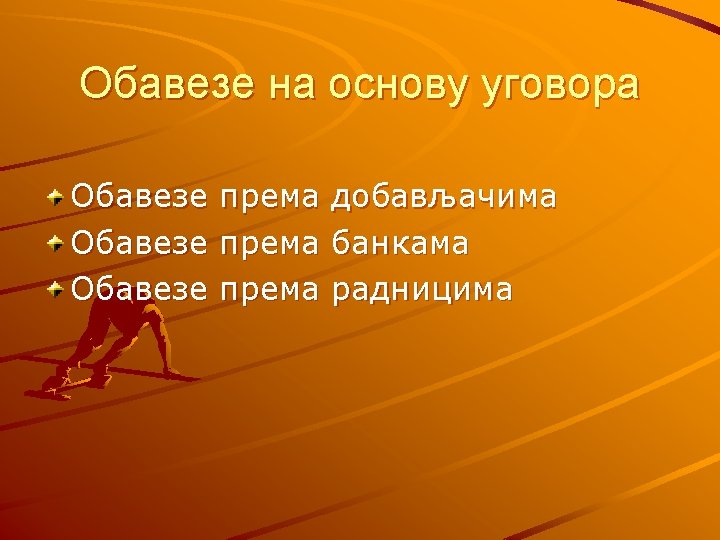 Обавезе на основу уговора

Обавезе према добављачима
Обавезе према банкама
Обавезе према радницима